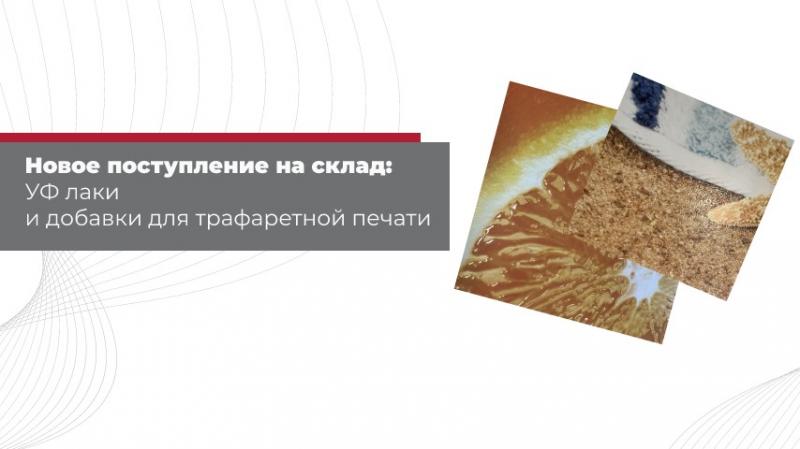 Новое поступление на склад:
УФ лаки
и добавки для трафаретной печати